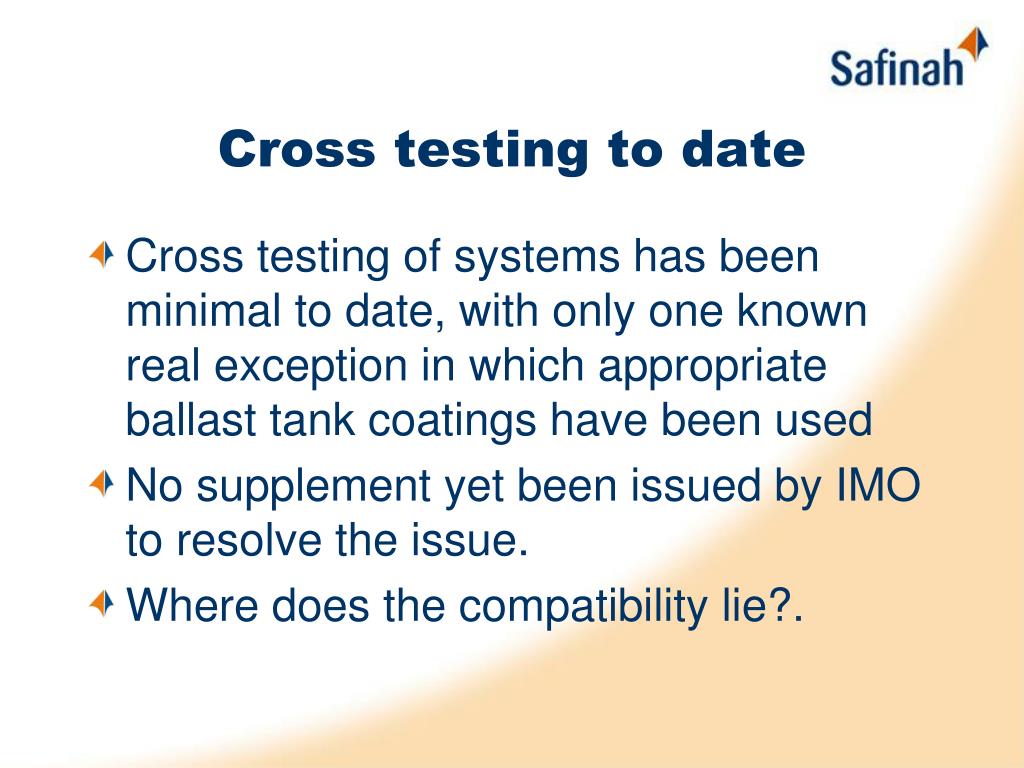 Safinah

Cross testing to date

Cross testing of systems has been minimal to date, with only one known real exception in which appropriate ballast tank coatings have been used

No supplement yet been issued by IMO to resolve the issue.

Where does the compatibility lie?.